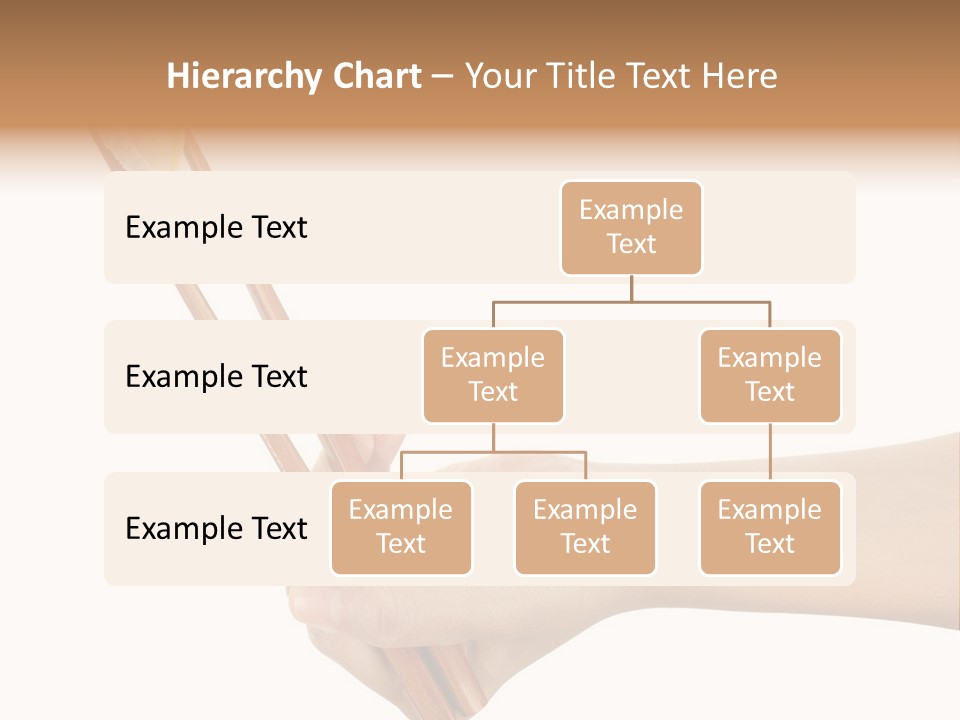 Hierarchy Chart – Your Title Text Here

Example Text

Example Text

Example Text

Example Text

Example Text

Example Text

Example Text

Example Text

Example Text